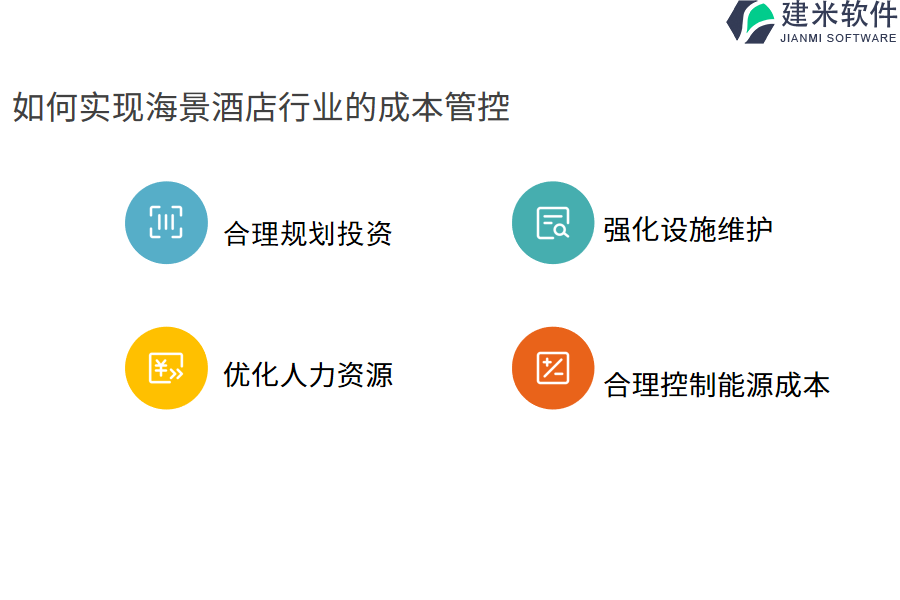 建米软件
JIANMI SOFTWARE

如何实现海景酒店行业的成本管控

合理规划投资

强化设施维护

优化人力资源

合理控制能源成本